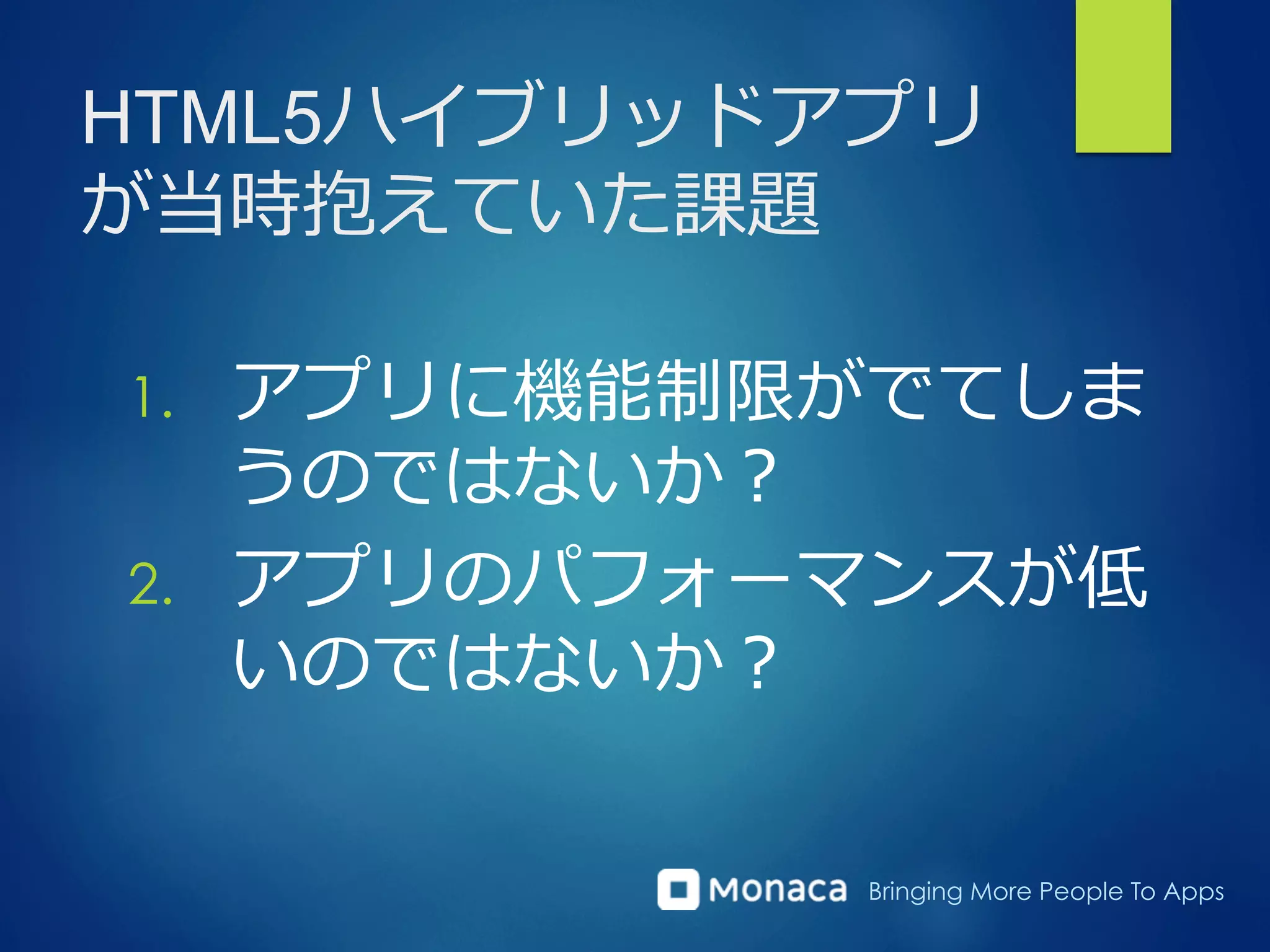 HTML5ハイブリッドアプリが当時抱えていた課題

1. アプリに機能制限がでてしまうのではないか？
2. アプリのパフォーマンスが低いのではないか？

Monaca Bringing More People To Apps